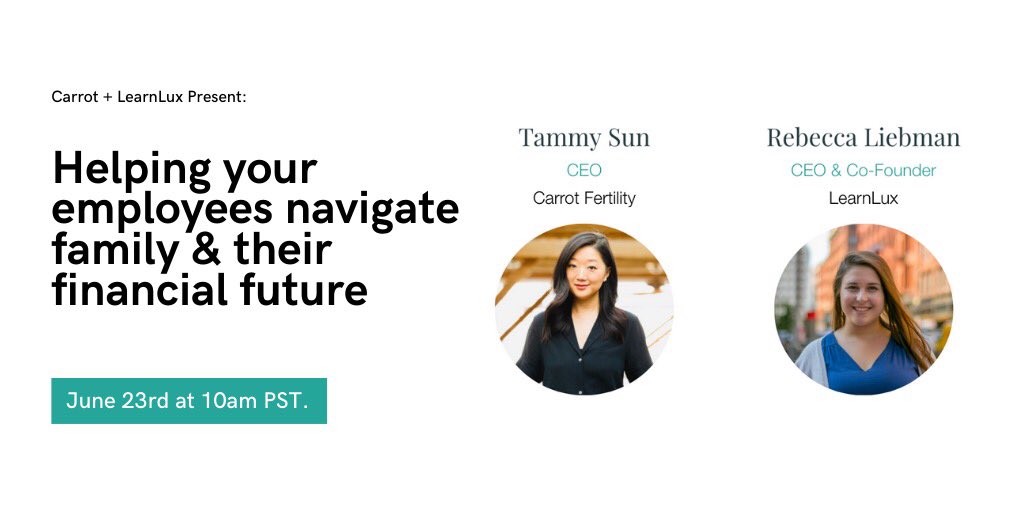 Carrot + LearnLux Present:

Helping your employees navigate family & their financial future

June 23rd at 10am PST.

Tammy Sun
CEO
Carrot Fertility

Rebecca Liebman
CEO & Co-Founder
LearnLux